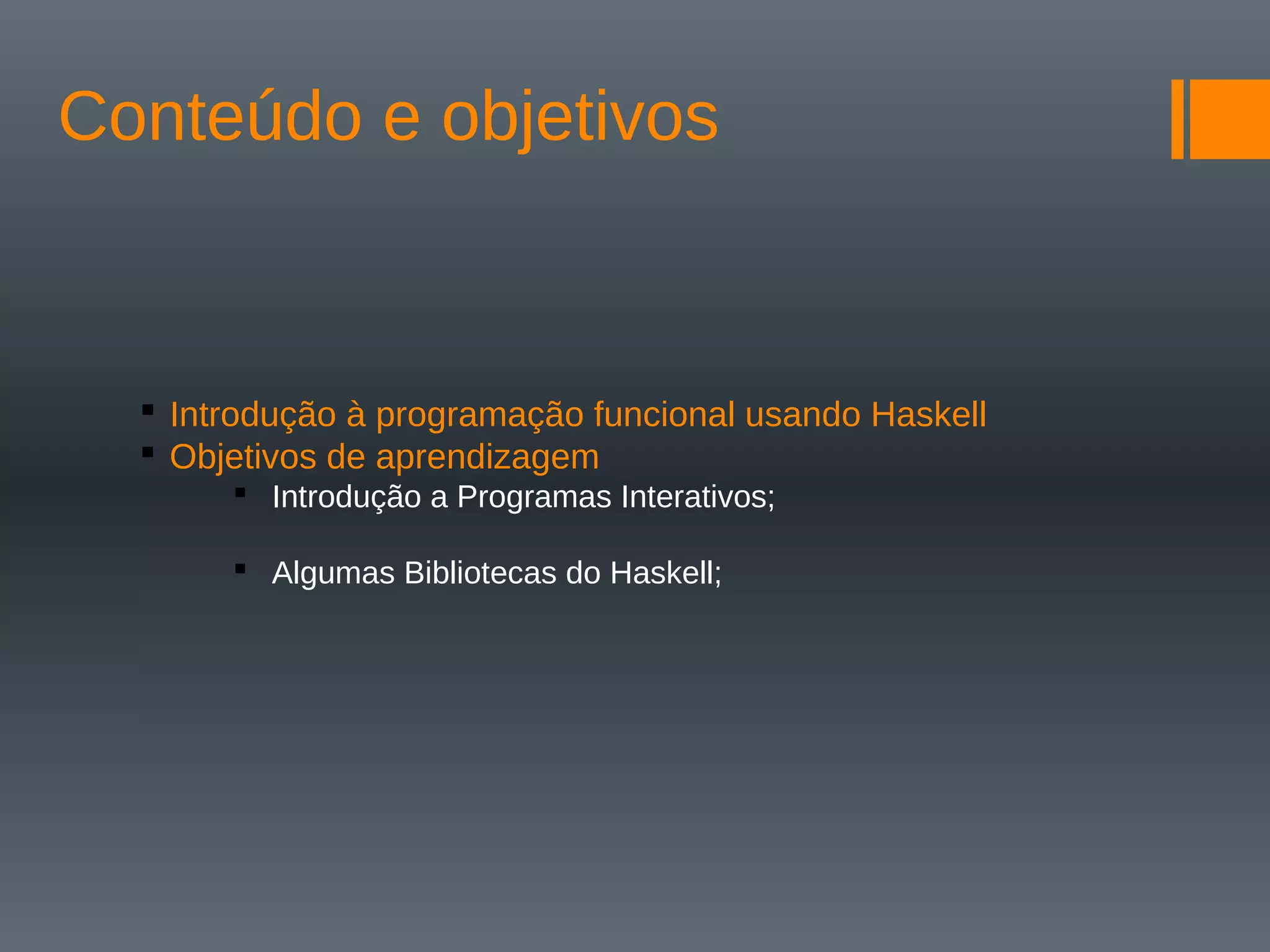 Conteúdo e objetivos

- Introdução à programação funcional usando Haskell
- Objetivos de aprendizagem
  - Introdução a Programas Interativos;
  - Algumas Bibliotecas do Haskell;